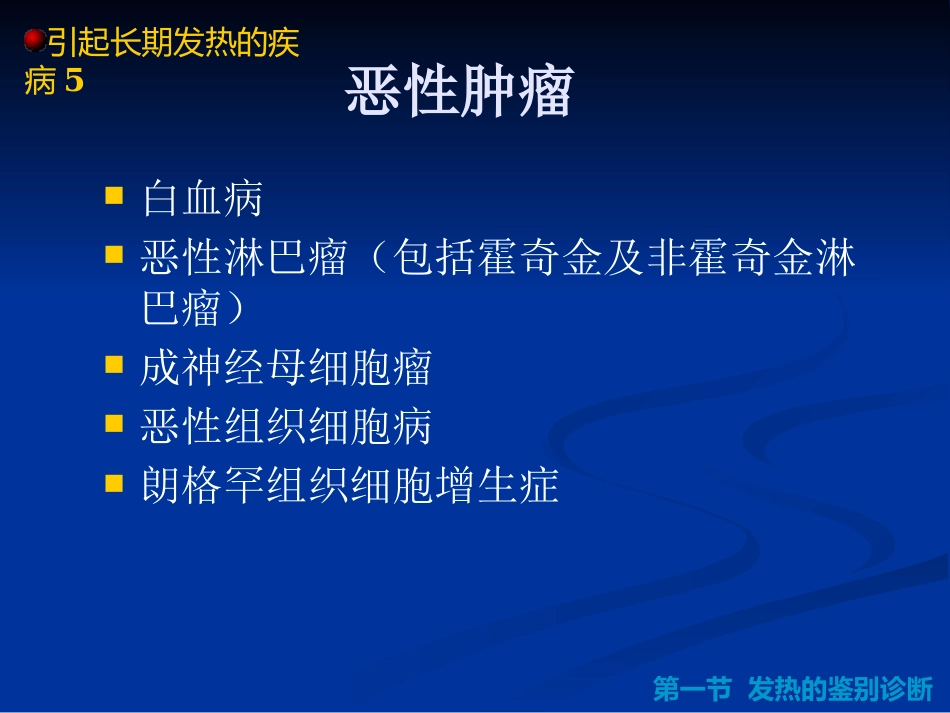 引起长期发热的疾病 5

恶性肿瘤

- 白血病
- 恶性淋巴瘤（包括霍奇金及非霍奇金淋巴瘤）
- 成神经母细胞瘤
- 恶性组织细胞病
- 朗格罕组织细胞增生症

第一节 发热的鉴别诊断